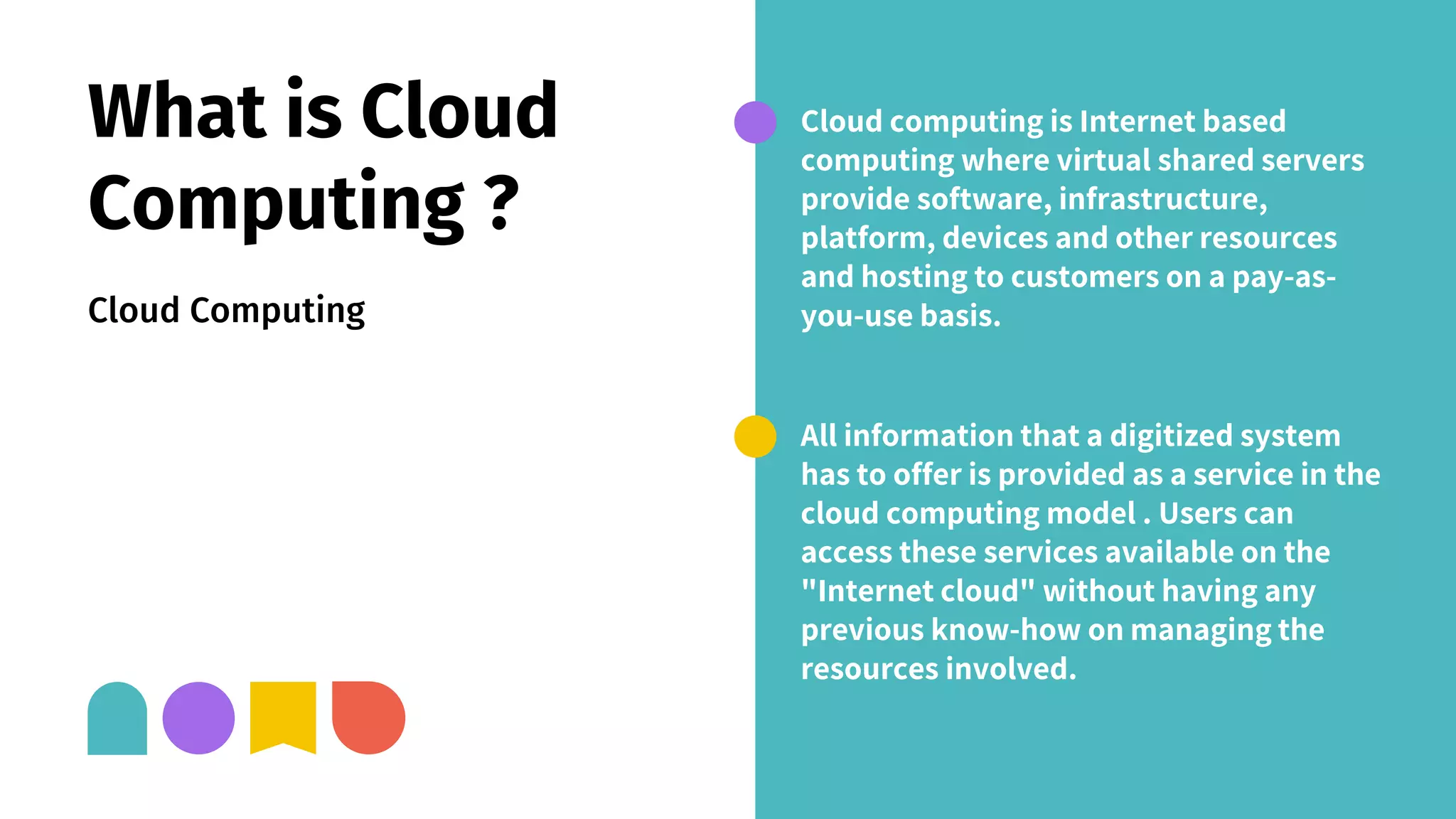 What is Cloud Computing ?

Cloud Computing

Cloud computing is Internet based computing where virtual shared servers provide software, infrastructure, platform, devices and other resources and hosting to customers on a pay-as-you-use basis.

All information that a digitized system has to offer is provided as a service in the cloud computing model . Users can access these services available on the "Internet cloud" without having any previous know-how on managing the resources involved.